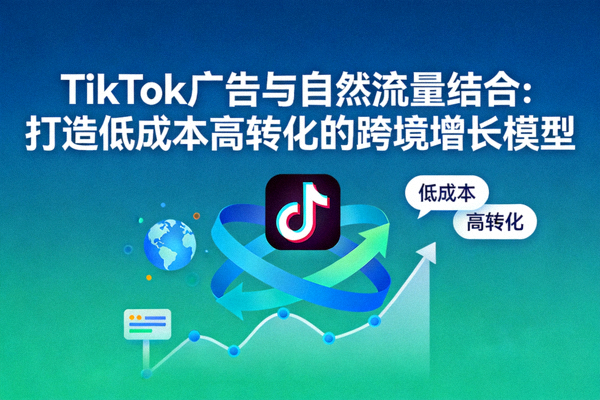 TikTok广告与自然流量结合：
打造低成本高转化的跨境增长模型

低成本

高转化